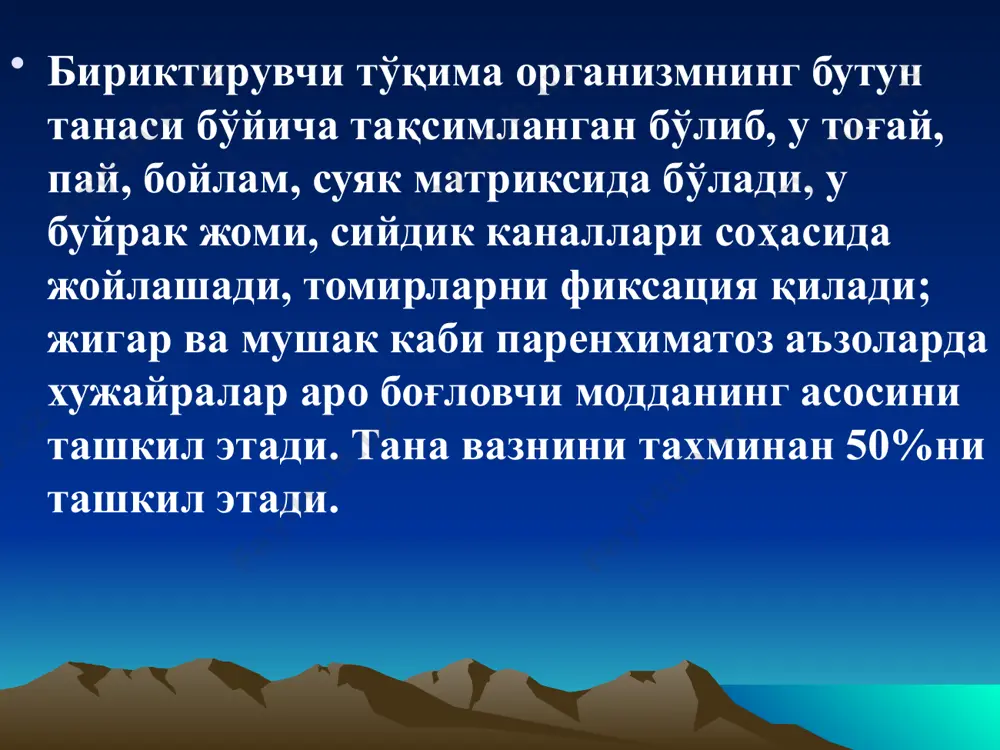 • Бириктирувчи тўқима организмнинг бутун танаси бўйича тақсимланган бўлиб, у тоғай, пай, бойлам, суяк матриксида бўлади, у буйрак жоми, сийдик каналлари соҳасида жойлашади, томирларни фиксация қилади; жигар ва мушак каби паренхиматоз аъзоларда хужайралар аро боғловчи модданинг асосини ташкил этади. Тана вазнини тахминан 50%ни ташкил этади.